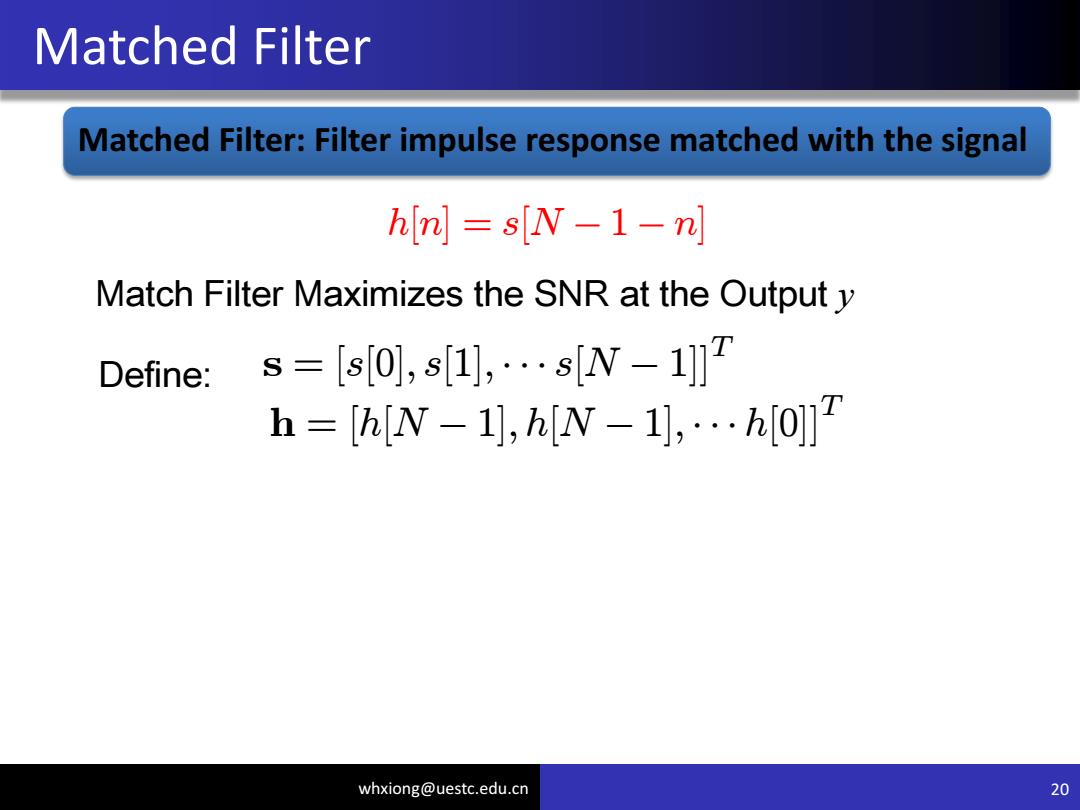 Matched Filter

Matched Filter: Filter impulse response matched with the signal

$h[n] = s[N-1-n]$

Match Filter Maximizes the SNR at the Output $y$

Define: $\mathbf{s} = [s[0], s[1], \cdots s[N-1]]^T$
$\mathbf{h} = [h[N-1], h[N-1], \cdots h[0]]^T$

whxiong@uestc.edu.cn

20